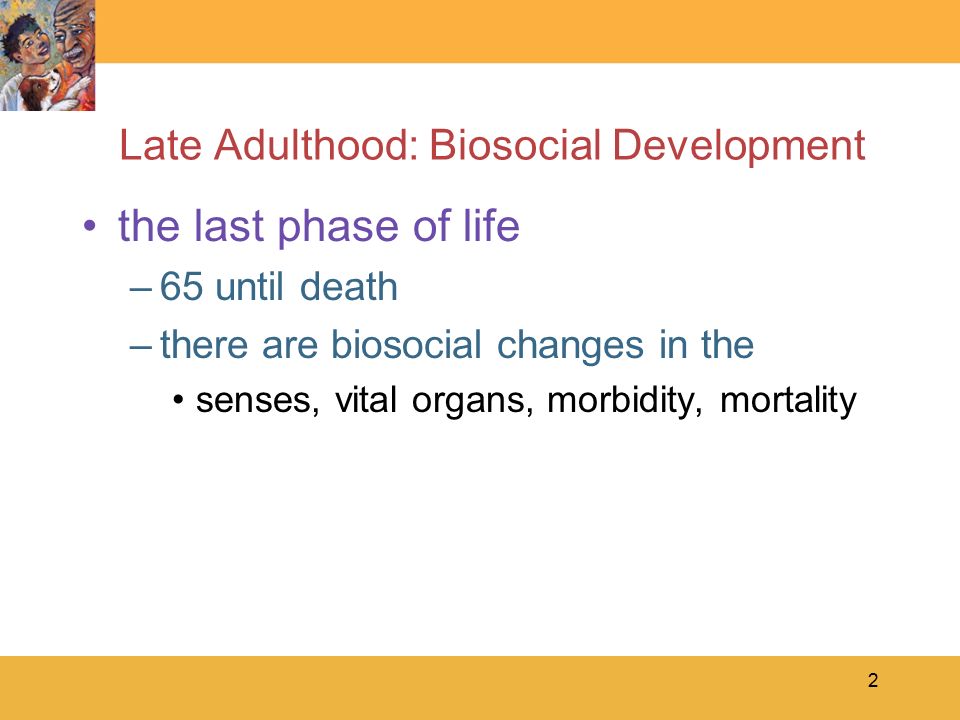 Late Adulthood: Biosocial Development

• the last phase of life
– 65 until death
– there are biosocial changes in the
• senses, vital organs, morbidity, mortality

2